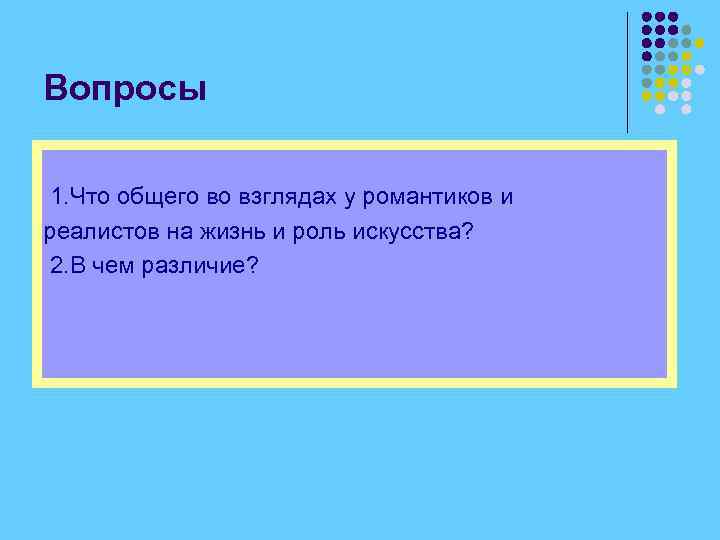 Вопросы

1.Что общего во взглядах у романтиков и реалистов на жизнь и роль искусства?
2.В чем различие?